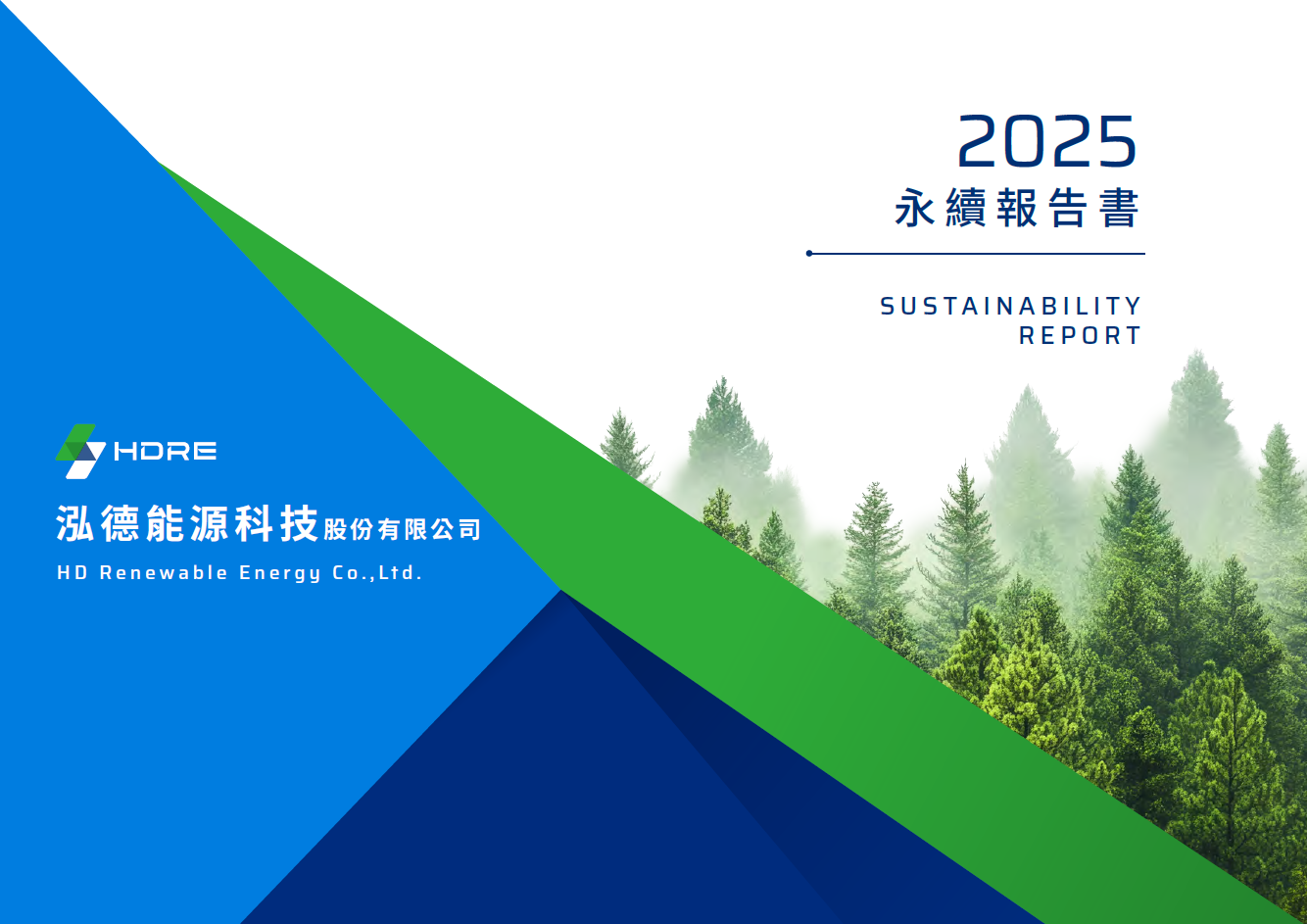 2025
永續報告書

SUSTAINABILITY
REPORT

HDRE

泓德能源科技股份有限公司

HD Renewable Energy Co.,Ltd.